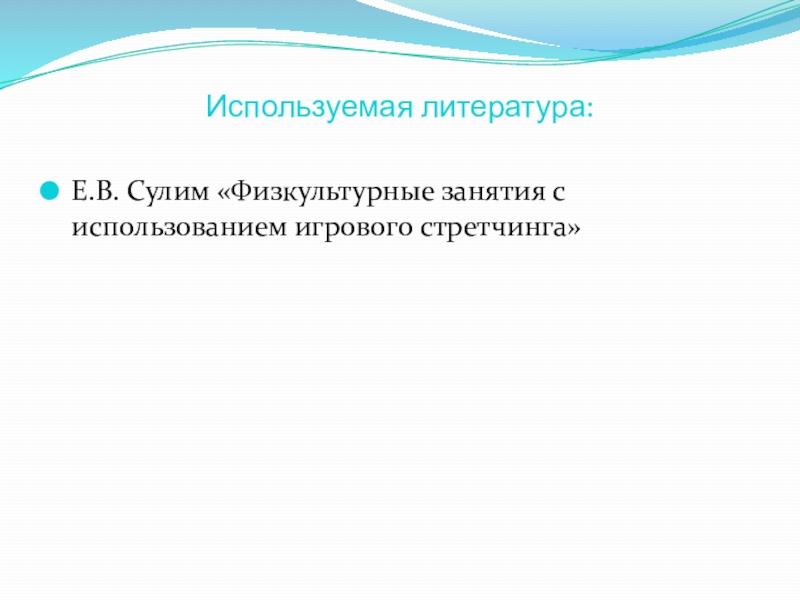 Используемая литература:

Е.В. Сулим «Физкультурные занятия с использованием игрового стретчинга»